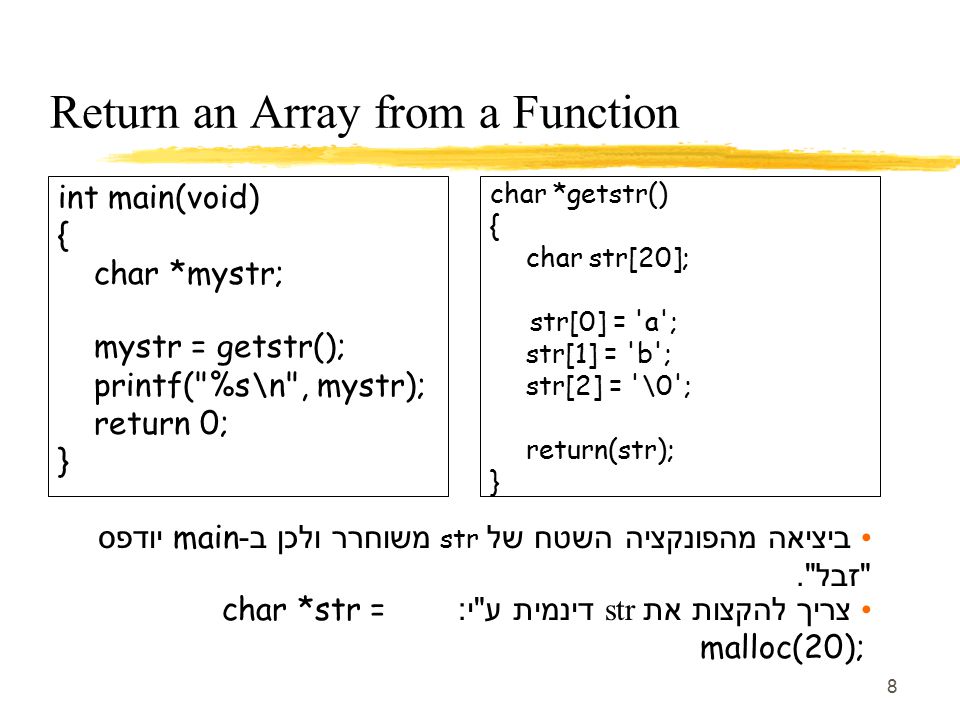 Return an Array from a Function

int main(void)
{
    char *mystr;

    mystr = getstr();
    printf("%s\n", mystr);
    return 0;
}

char *getstr()
{
    char str[20];

    str[0] = 'a';
    str[1] = 'b';
    str[2] = '\0';

    return(str);
}

• ביציאה מהפונקציה השטח של str משוחרר ולכן ב-main יודפס "זבל".
• צריך להקצות את str דינמית ע"י: char *str = malloc(20);

8